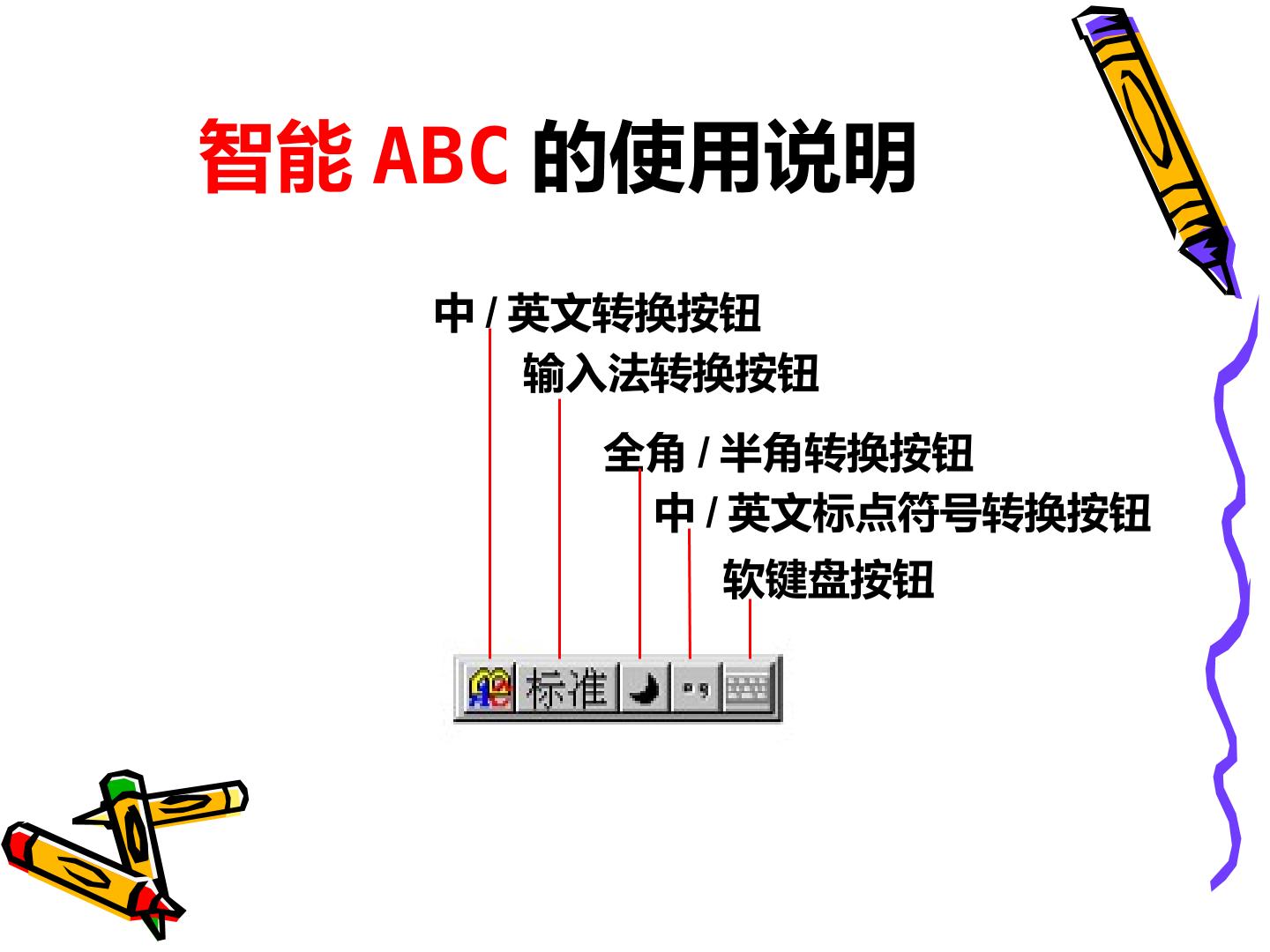 智能ABC的使用说明

中/英文转换按钮

输入法转换按钮

全角/半角转换按钮

中/英文标点符号转换按钮

软键盘按钮

标准